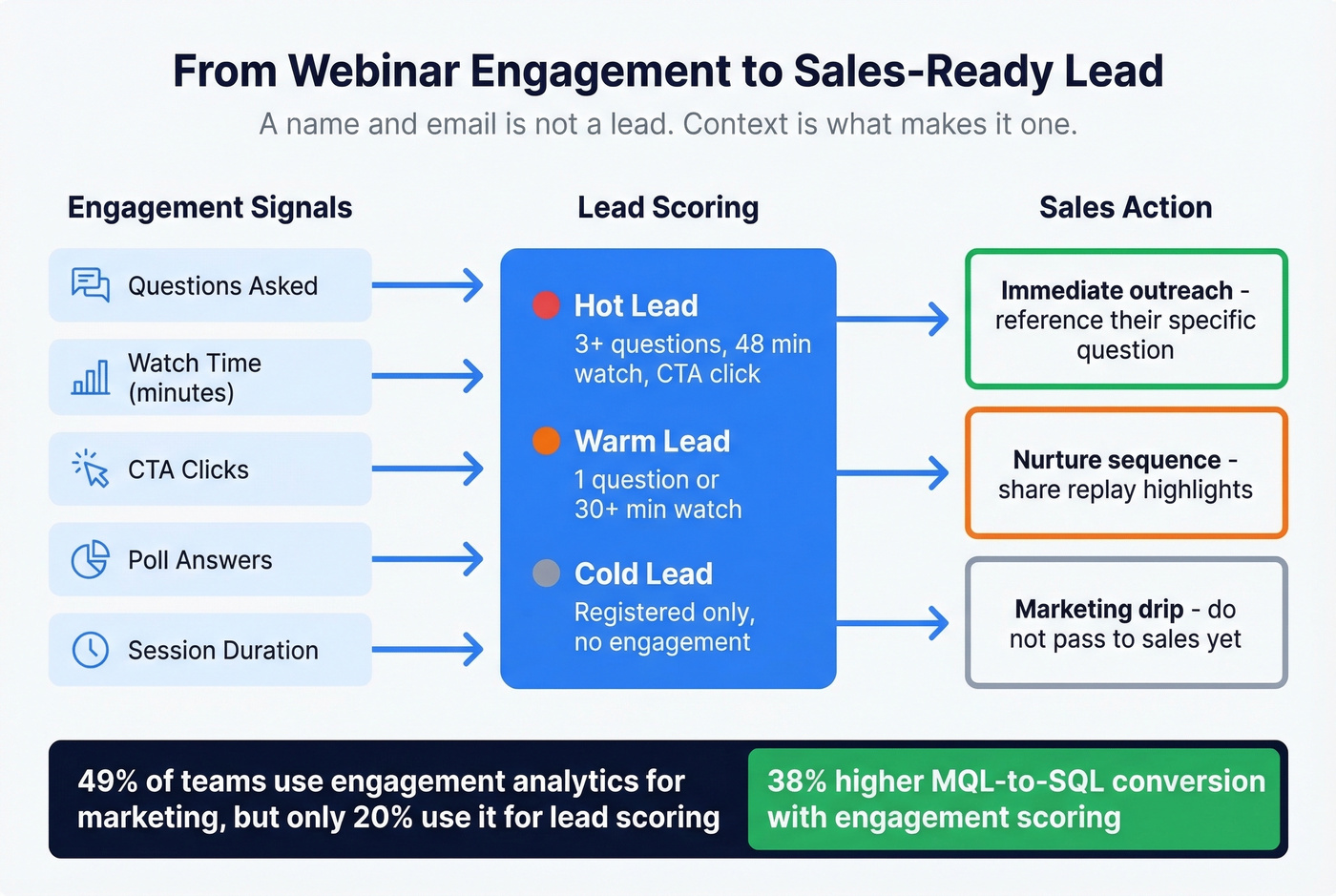 From Webinar Engagement to Sales-Ready Lead

A name and email is not a lead. Context is what makes it one.

Engagement Signals

Questions Asked

Watch Time (minutes)

CTA Clicks

Poll Answers

Session Duration

Lead Scoring

Hot Lead
3+ questions, 48 min watch, CTA click

Warm Lead
1 question or 30+ min watch

Cold Lead
Registered only, no engagement

Sales Action

Immediate outreach - reference their specific question

Nurture sequence - share replay highlights

Marketing drip - do not pass to sales yet

49% of teams use engagement analytics for marketing, but only 20% use it for lead scoring

38% higher MQL-to-SQL conversion with engagement scoring